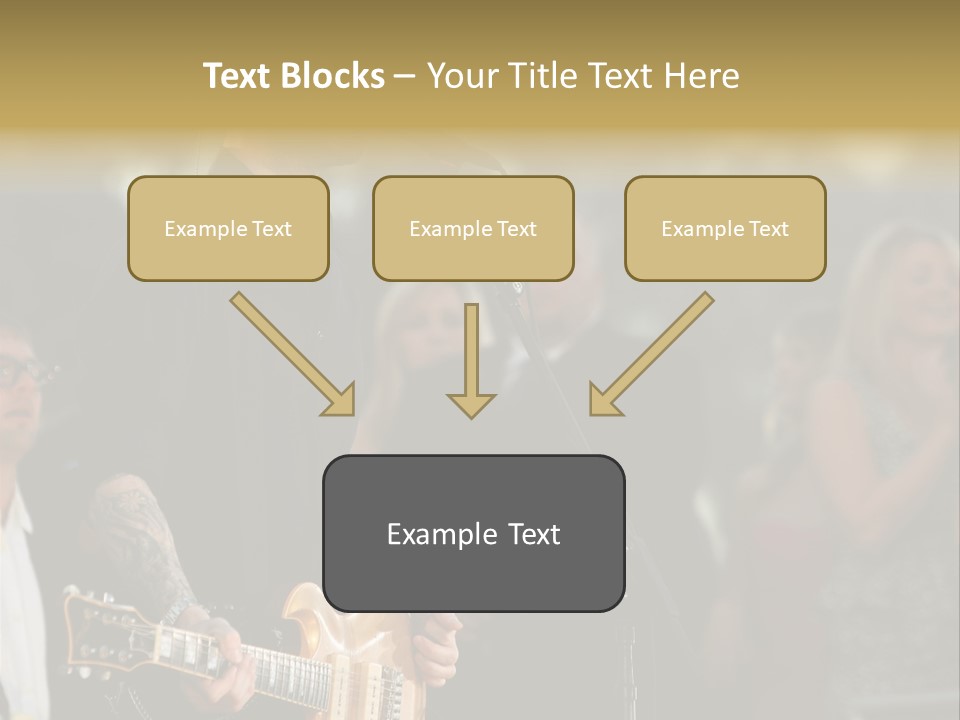 Text Blocks – Your Title Text Here

Example Text

Example Text

Example Text

Example Text